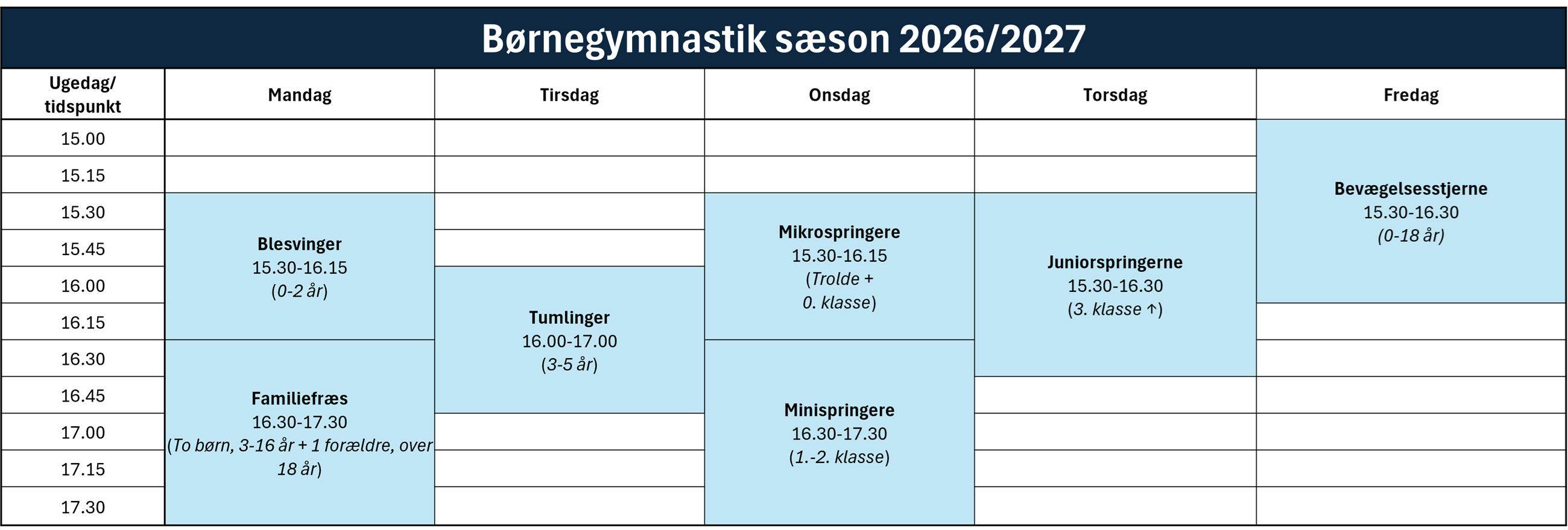 Børnegymnastik sæson 2026/2027

| Ugedag/ tidspunkt | Mandag | Tirsdag | Onsdag | Torsdag | Fredag |
|---|---|---|---|---|---|
| 15.00 | | | | | Bevægelsesstjerne 15.30-16.30 (0-18 år) |
| 15.15 | | | | | |
| 15.30 | Blesvinger 15.30-16.15 (0-2 år) | | Mikrospringere 15.30-16.15 (Trolde + 0. klasse) | Juniorspringerne 15.30-16.30 (3. klasse ↑) | |
| 15.45 | | | | | |
| 16.00 | | Tumlinger 16.00-17.00 (3-5 år) | | | |
| 16.15 | | | | | |
| 16.30 | Familiefræs 16.30-17.30 (To børn, 3-16 år + 1 forældre, over 18 år) | | Minispringere 16.30-17.30 (1.-2. klasse) | | |
| 16.45 | | | | | |
| 17.00 | | | | | |
| 17.15 | | | | | |
| 17.30 | | | | | |